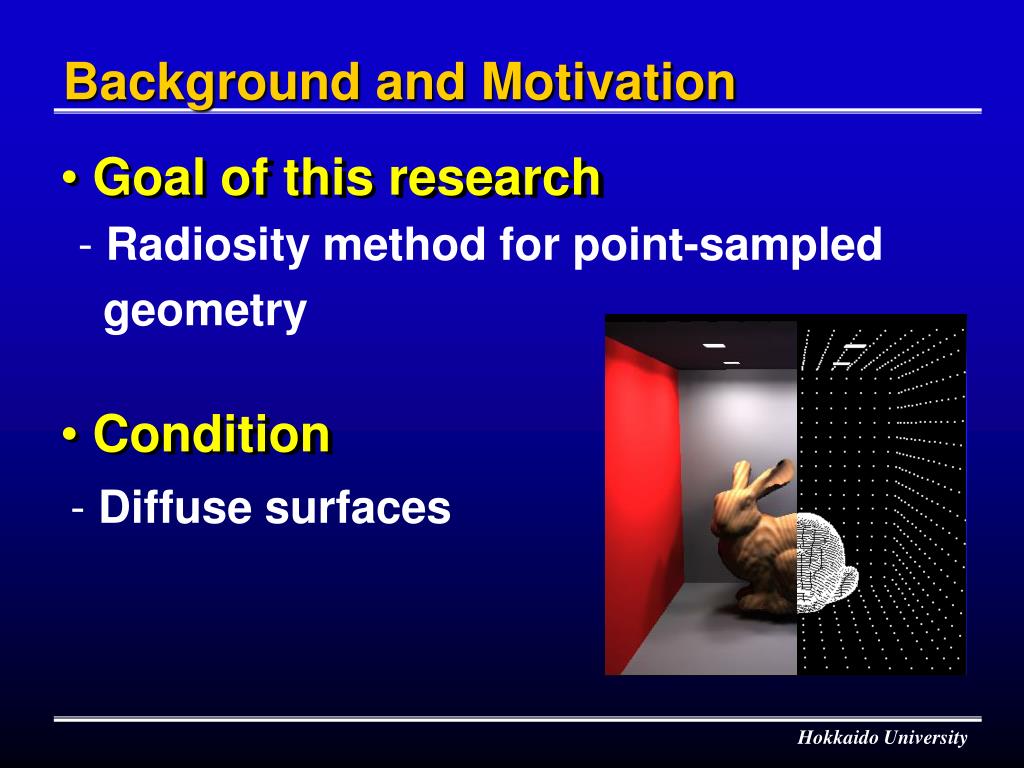 Background and Motivation

• Goal of this research
- Radiosity method for point-sampled geometry

• Condition
- Diffuse surfaces

Hokkaido University